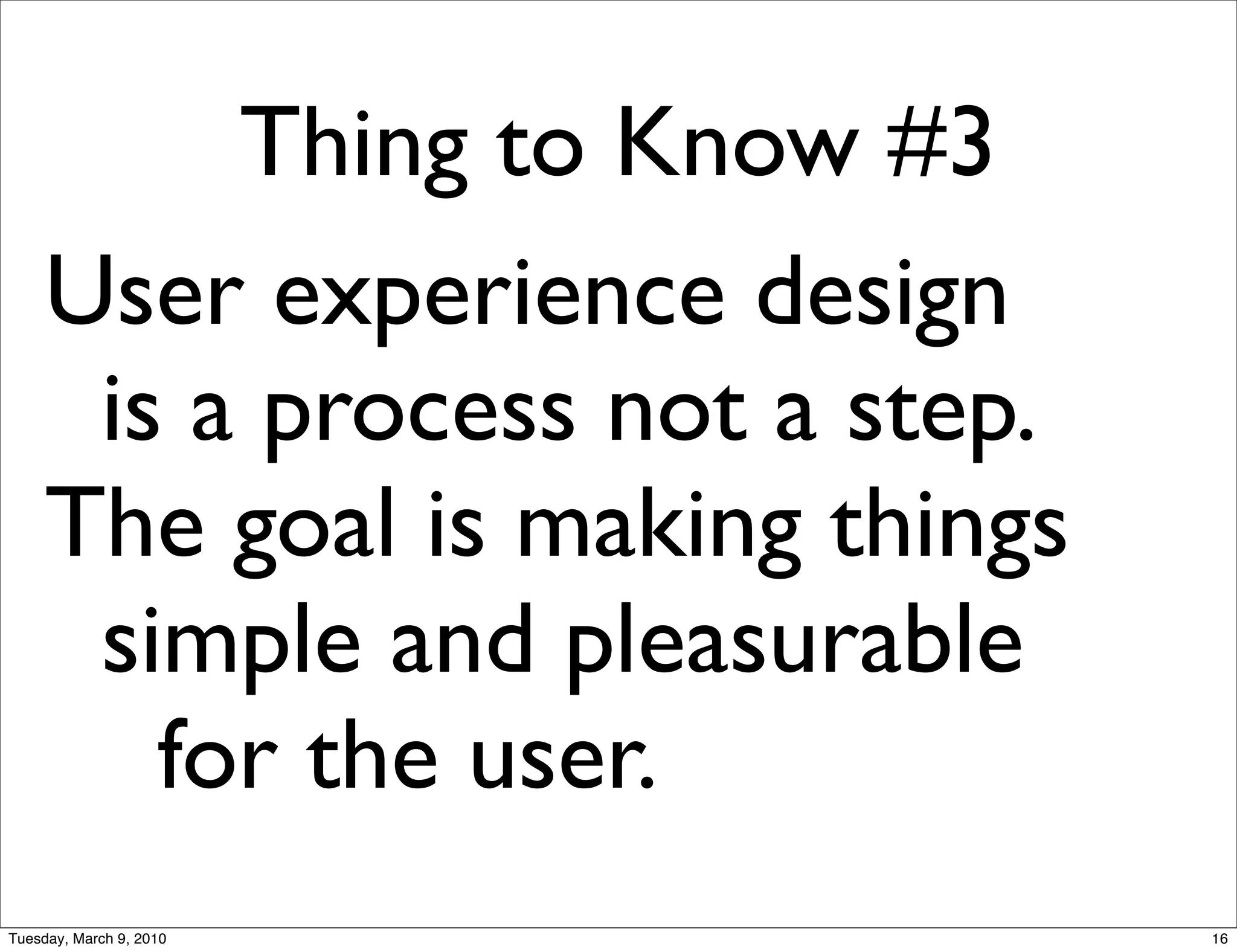 Thing to Know #3

User experience design is a process not a step.

The goal is making things simple and pleasurable for the user.

Tuesday, March 9, 2010

16